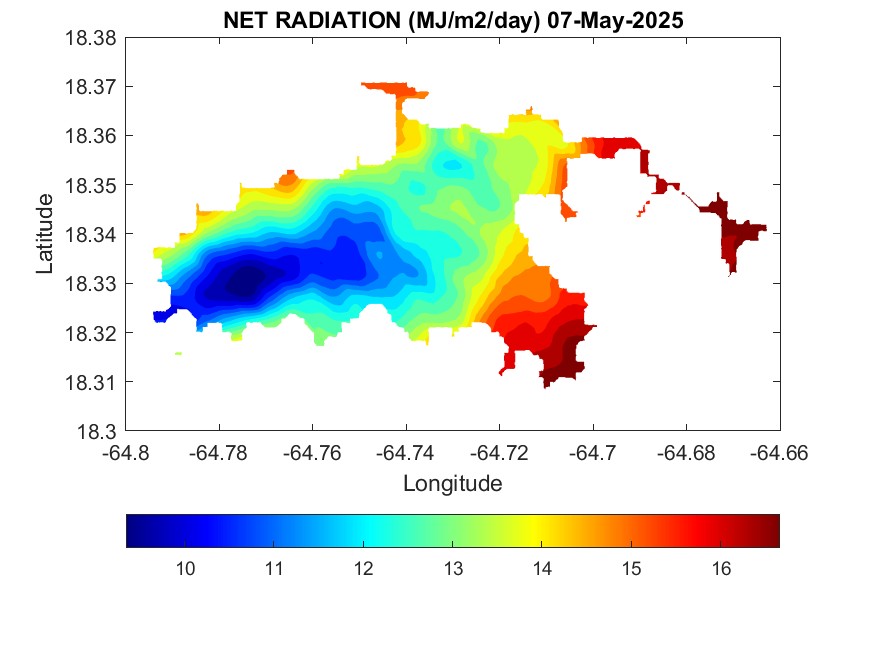 NET RADIATION (MJ/m2/day) 07-May-2025

18.38
18.37
18.36
18.35
18.34
18.33
18.32
18.31
18.3

Latitude

-64.8 -64.78 -64.76 -64.74 -64.72 -64.7 -64.68 -64.66

Longitude

10 11 12 13 14 15 16